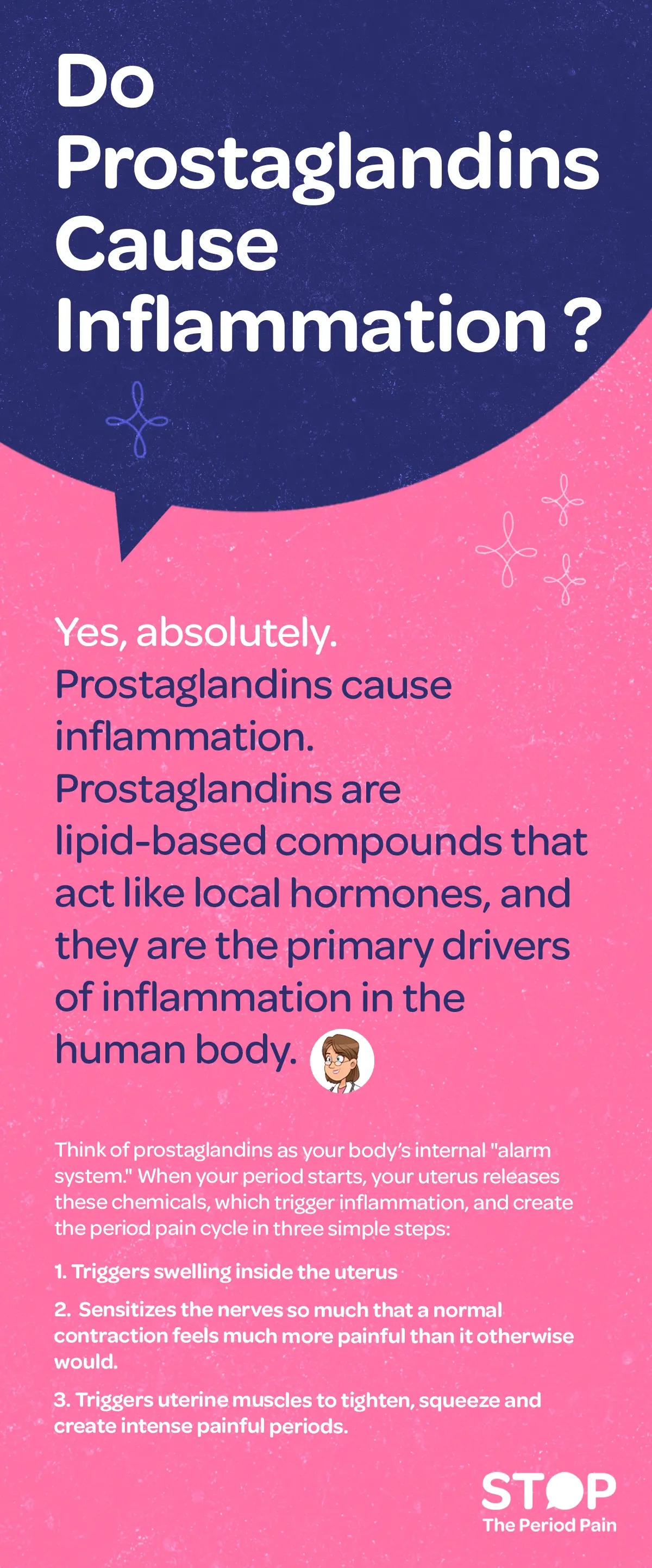 Do Prostaglandins Cause Inflammation ?

Yes, absolutely. Prostaglandins cause inflammation. Prostaglandins are lipid-based compounds that act like local hormones, and they are the primary drivers of inflammation in the human body.

Think of prostaglandins as your body's internal "alarm system." When your period starts, your uterus releases these chemicals, which trigger inflammation, and create the period pain cycle in three simple steps:

1. Triggers swelling inside the uterus

2. Sensitizes the nerves so much that a normal contraction feels much more painful than it otherwise would.

3. Triggers uterine muscles to tighten, squeeze and create intense painful periods.

STOP
The Period Pain